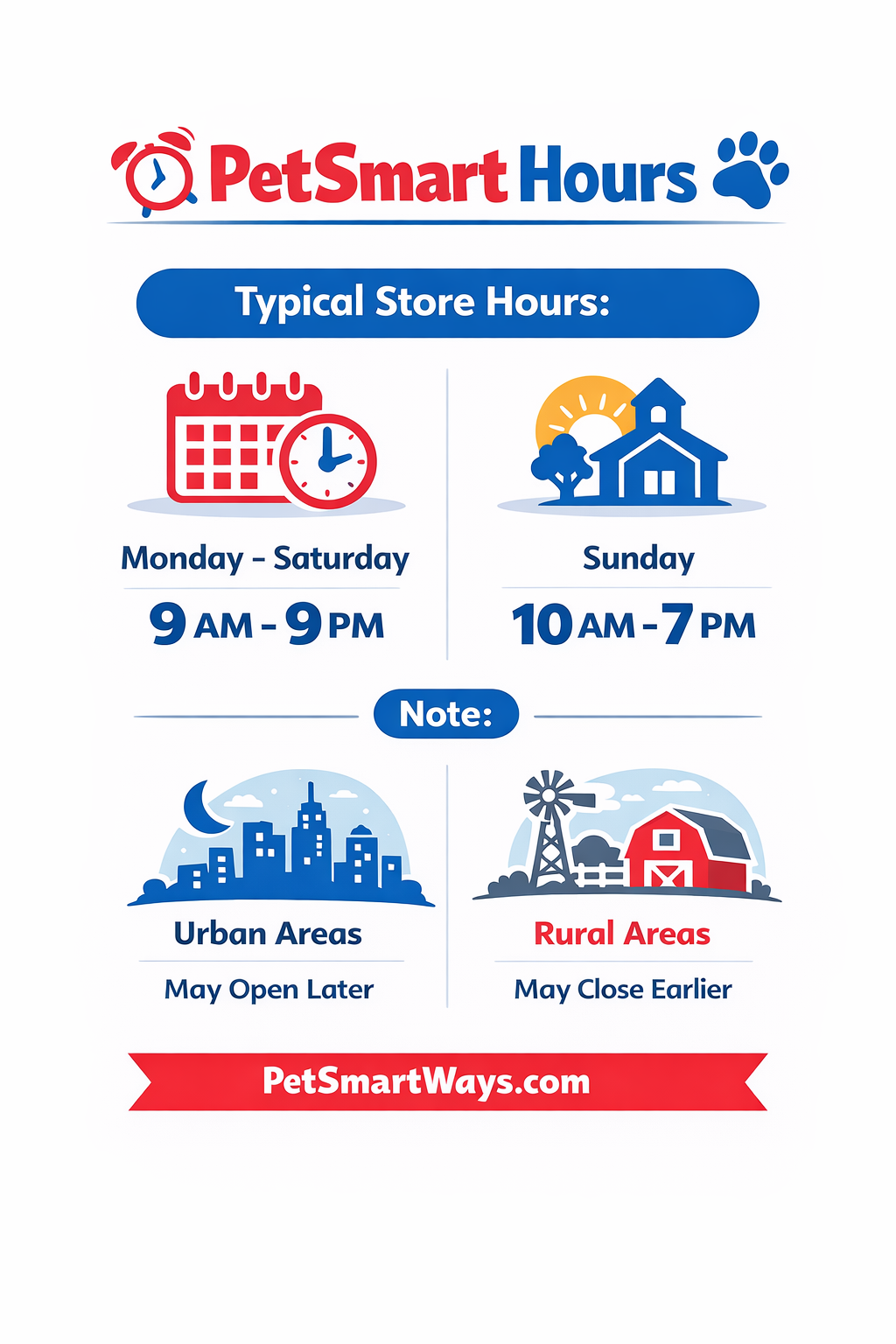 PetSmart Hours

Typical Store Hours:

Monday - Saturday

9 AM - 9 PM

Sunday

10 AM - 7 PM

Note:

Urban Areas

May Open Later

Rural Areas

May Close Earlier

PetSmartWays.com